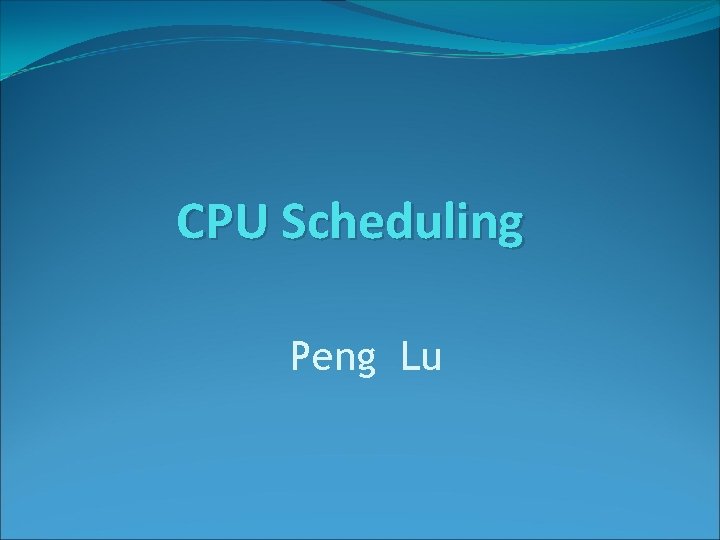 CPU Scheduling

Peng Lu